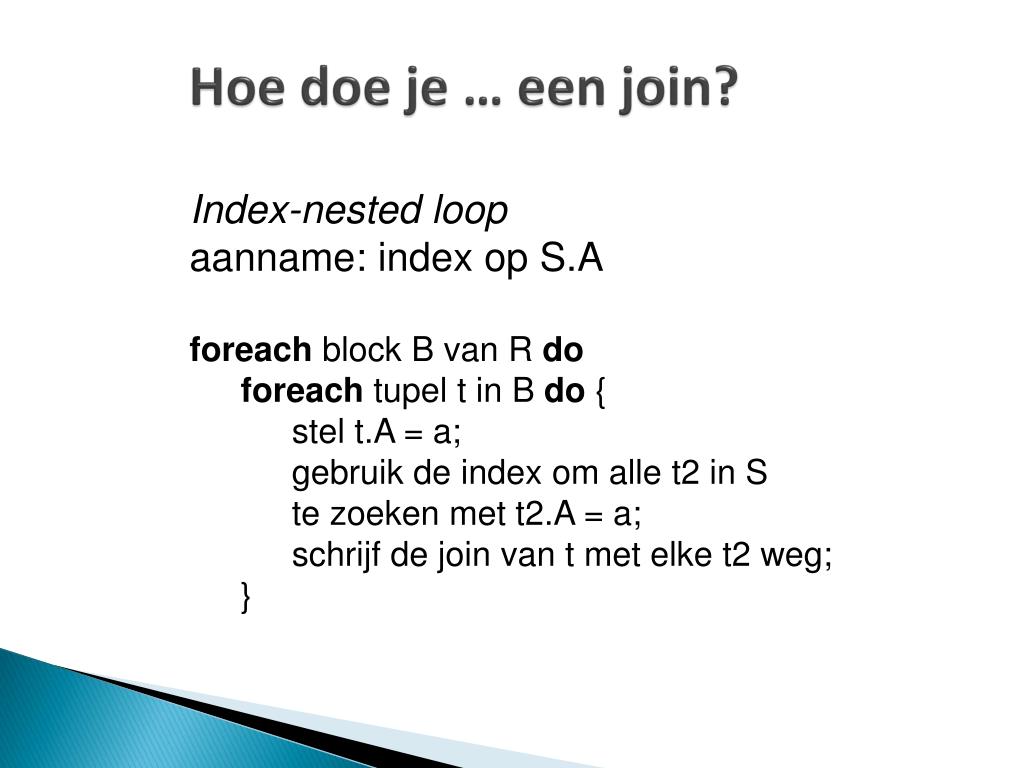 Hoe doe je … een join?

Index-nested loop
aanname: index op S.A

foreach block B van R do
foreach tupel t in B do {
stel t.A = a;
gebruik de index om alle t2 in S
te zoeken met t2.A = a;
schrijf de join van t met elke t2 weg;
}